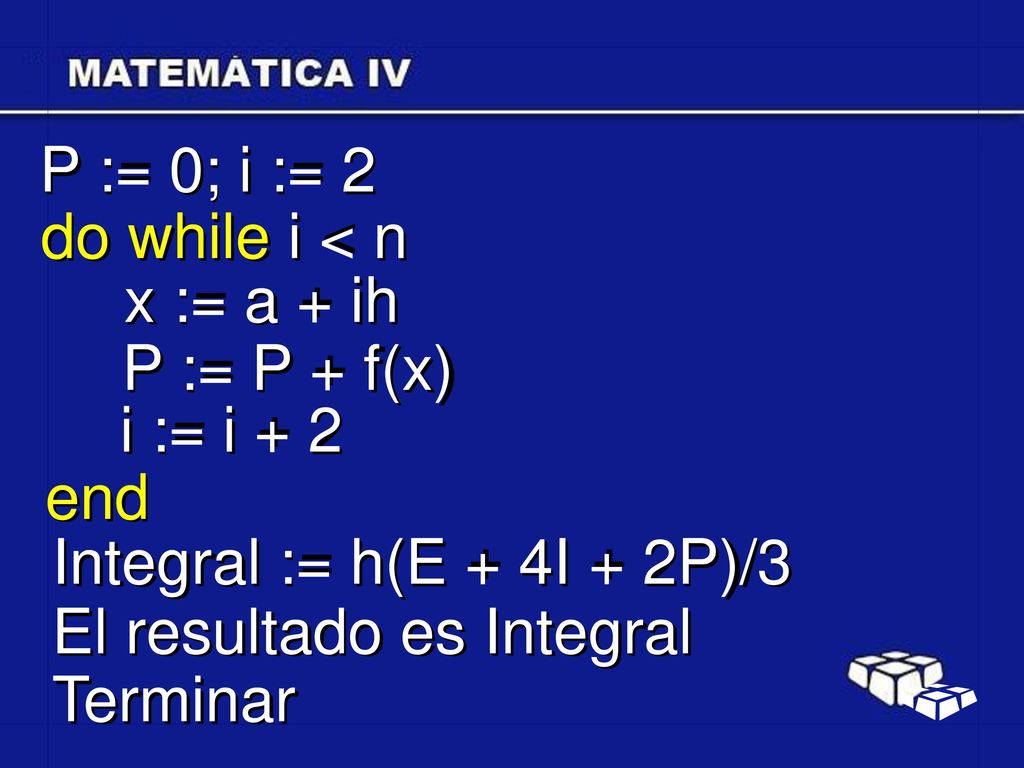 MATEMÁTICA IV

P := 0; i := 2
do while i < n
x := a + ih
P := P + f(x)
i := i + 2
end
Integral := h(E + 4I + 2P)/3
El resultado es Integral
Terminar